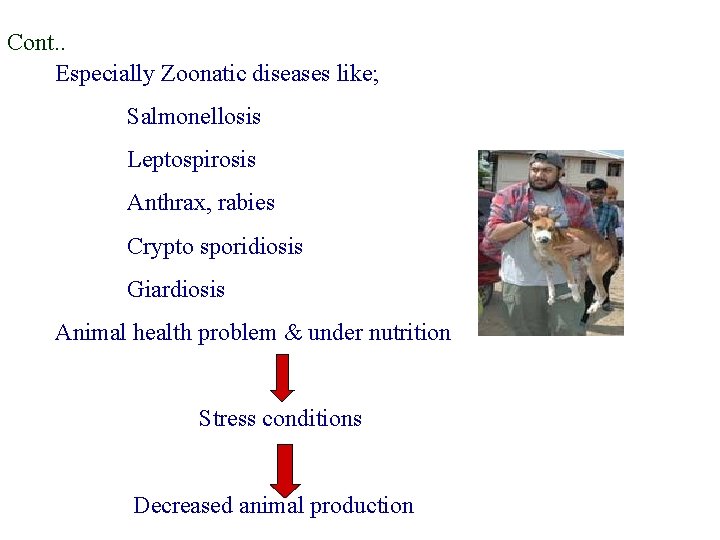 Cont..

Especially Zoonatic diseases like;

Salmonellosis

Leptospirosis

Anthrax, rabies

Crypto sporidiosis

Giardiosis

Animal health problem & under nutrition

Stress conditions

Decreased animal production